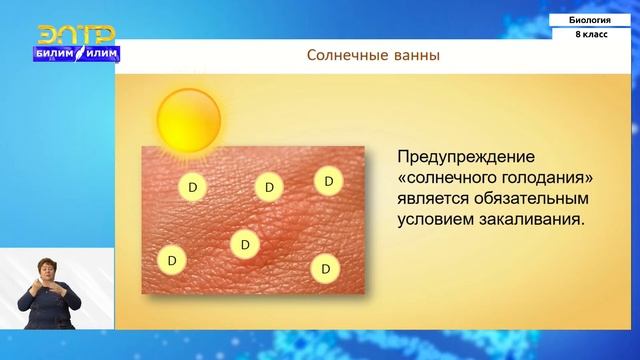 ЭЛТР
БИЛИМ ИЛИМ

Биология
8 класс

Солнечные ванны

D D D
D
D D

Предупреждение «солнечного голодания» является обязательным условием закаливания.